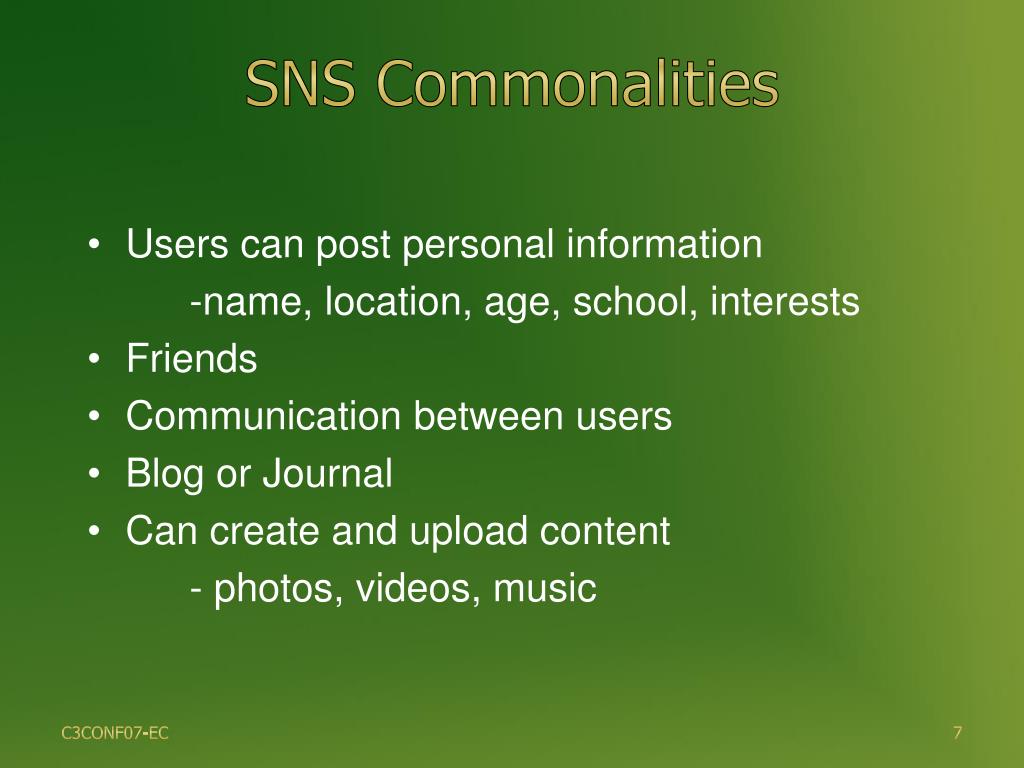 SNS Commonalities

• Users can post personal information
-name, location, age, school, interests
• Friends
• Communication between users
• Blog or Journal
• Can create and upload content
- photos, videos, music

C3CONF07-EC

7